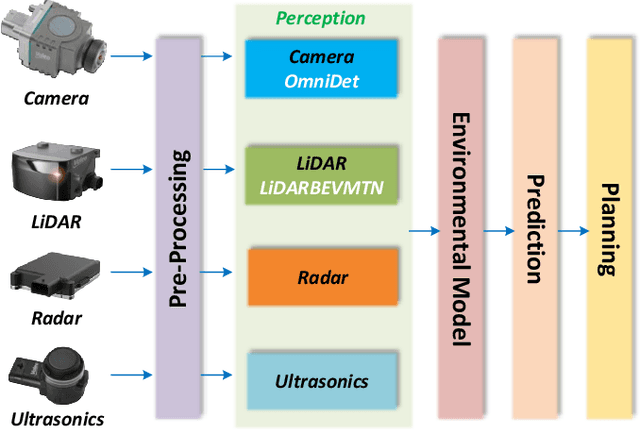 Camera

LiDAR

Radar

Ultrasonics

Pre-Processing

Perception

Camera
OmniDet

LiDAR
LiDARBEVMTN

Radar

Ultrasonics

Environmental Model

Prediction

Planning